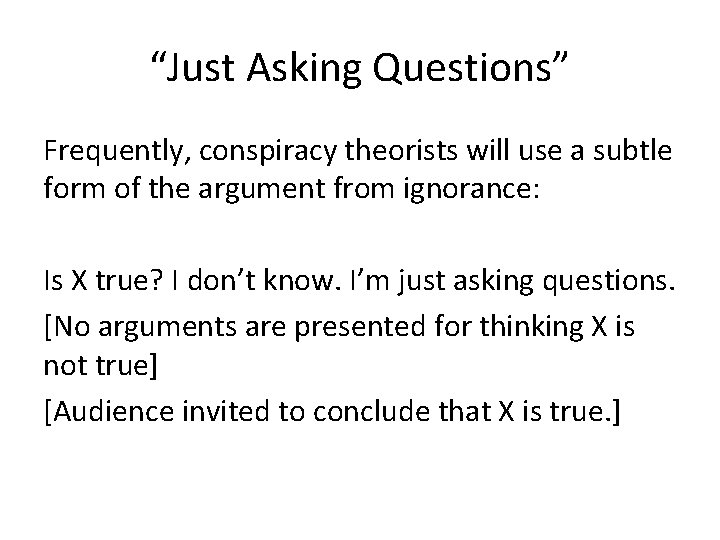 “Just Asking Questions”

Frequently, conspiracy theorists will use a subtle form of the argument from ignorance:

Is X true? I don’t know. I’m just asking questions.

[No arguments are presented for thinking X is not true]

[Audience invited to conclude that X is true.]